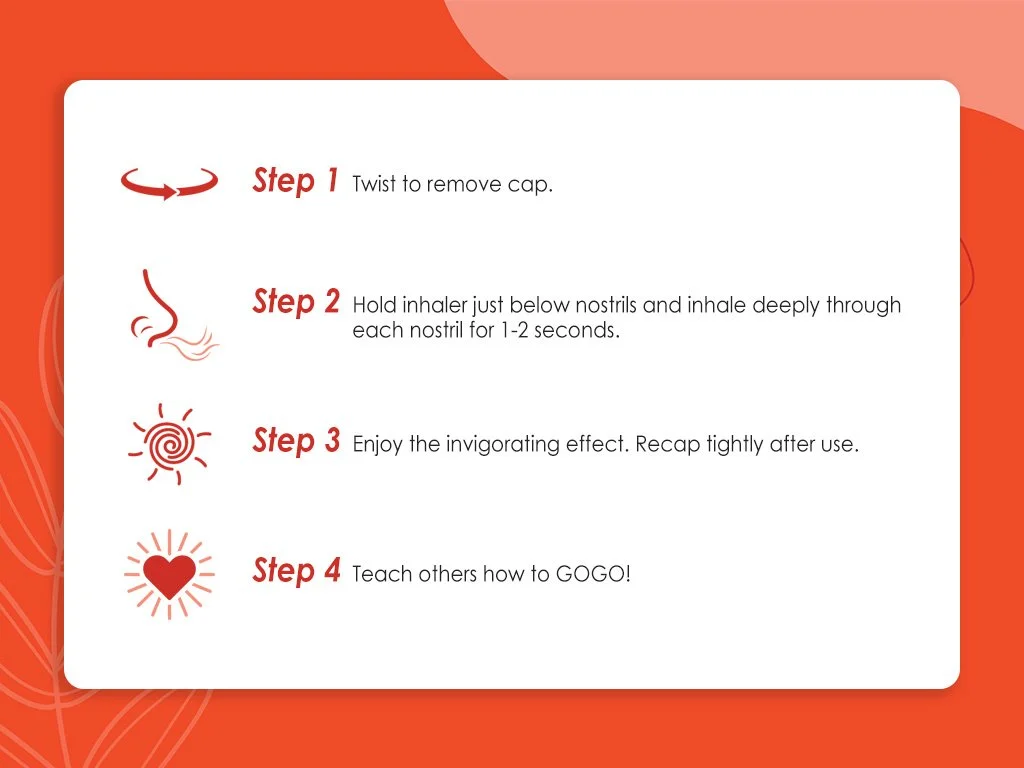 Step 1 Twist to remove cap.

Step 2 Hold inhaler just below nostrils and inhale deeply through each nostril for 1-2 seconds.

Step 3 Enjoy the invigorating effect. Recap tightly after use.

Step 4 Teach others how to GOGO!